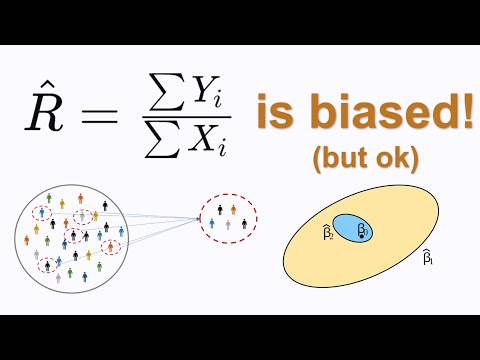 $\hat{R} = \frac{\sum Y_i}{\sum X_i}$ is biased!
(but ok)

$\hat{\beta}_2$ $\beta_0$

$\hat{\beta}_1$